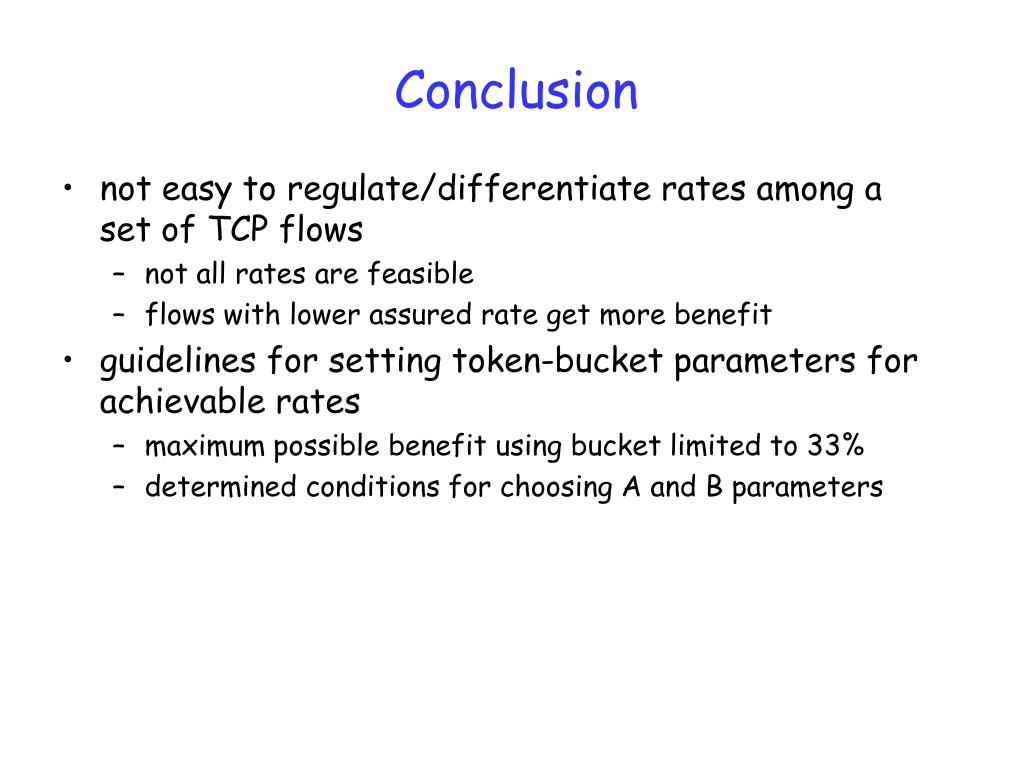 Conclusion

• not easy to regulate/differentiate rates among a set of TCP flows
  – not all rates are feasible
  – flows with lower assured rate get more benefit
• guidelines for setting token-bucket parameters for achievable rates
  – maximum possible benefit using bucket limited to 33%
  – determined conditions for choosing A and B parameters